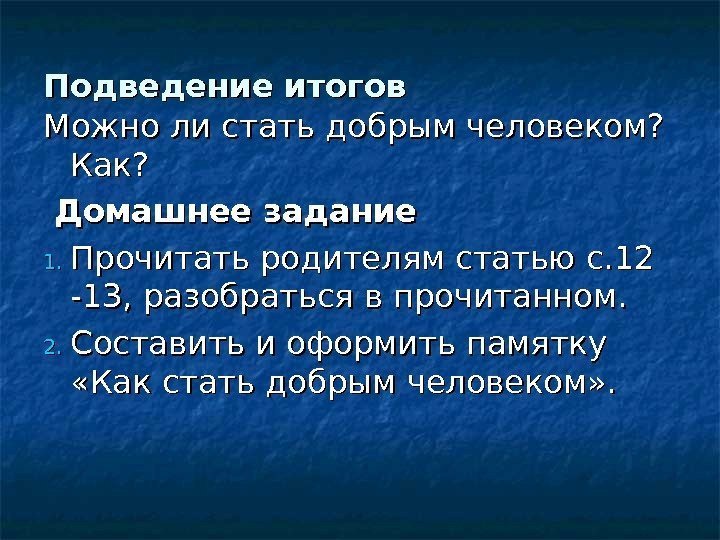 Подведение итогов
Можно ли стать добрым человеком? Как?

Домашнее задание

1. Прочитать родителям статью с.12 -13, разобраться в прочитанном.
2. Составить и оформить памятку «Как стать добрым человеком».